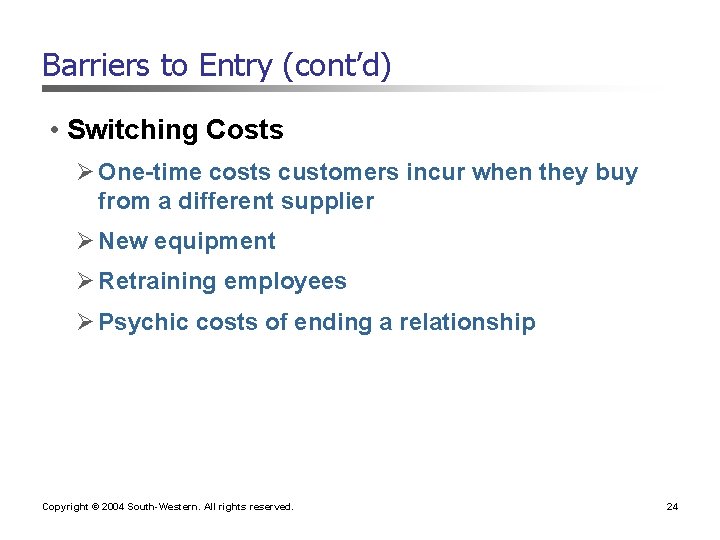 Barriers to Entry (cont'd)

• Switching Costs

➢ One-time costs customers incur when they buy from a different supplier

➢ New equipment

➢ Retraining employees

➢ Psychic costs of ending a relationship

Copyright © 2004 South-Western. All rights reserved.

24